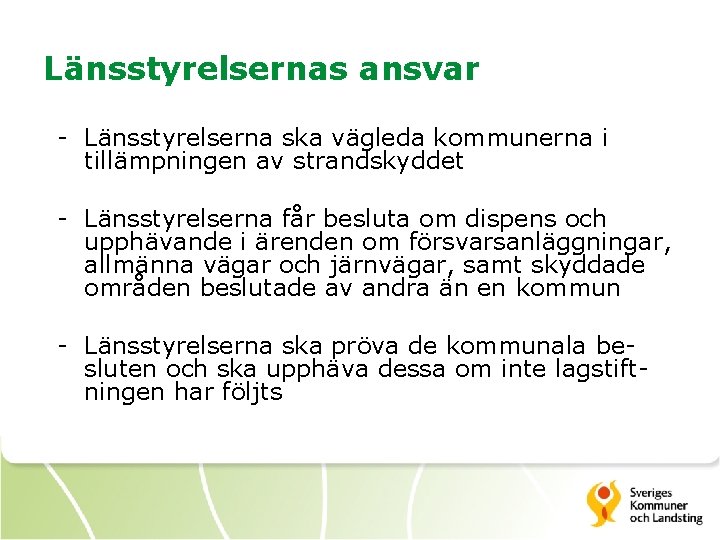 Länsstyrelsernas ansvar

- Länsstyrelserna ska vägleda kommunerna i tillämpningen av strandskyddet

- Länsstyrelserna får besluta om dispens och upphävande i ärenden om försvarsanläggningar, allmänna vägar och järnvägar, samt skyddade områden beslutade av andra än en kommun

- Länsstyrelserna ska pröva de kommunala besluten och ska upphäva dessa om inte lagstiftningen har följts

Sveriges Kommuner och Landsting